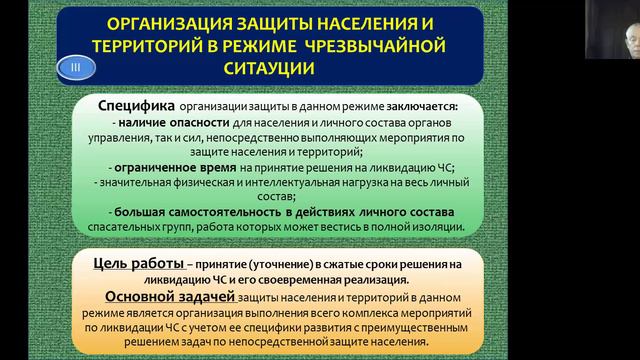 ОРГАНИЗАЦИЯ ЗАЩИТЫ НАСЕЛЕНИЯ И ТЕРРИТОРИЙ В РЕЖИМЕ ЧРЕЗВЫЧАЙНОЙ СИТАУЦИИ

III

Специфика организации защиты в данном режиме заключается:
- наличие опасности для населения и личного состава органов управления, так и сил, непосредственно выполняющих мероприятия по защите населения и территорий;
- ограниченное время на принятие решения на ликвидацию ЧС;
- значительная физическая и интеллектуальная нагрузка на весь личный состав;
- большая самостоятельность в действиях личного состава спасательных групп, работа которых может вестись в полной изоляции.

Цель работы – принятие (уточнение) в сжатые сроки решения на ликвидацию ЧС и его своевременная реализация.
Основной задачей защиты населения и территорий в данном режиме является организация выполнения всего комплекса мероприятий по ликвидации ЧС с учетом ее специфики развития с преимущественным решением задач по непосредственной защите населения.